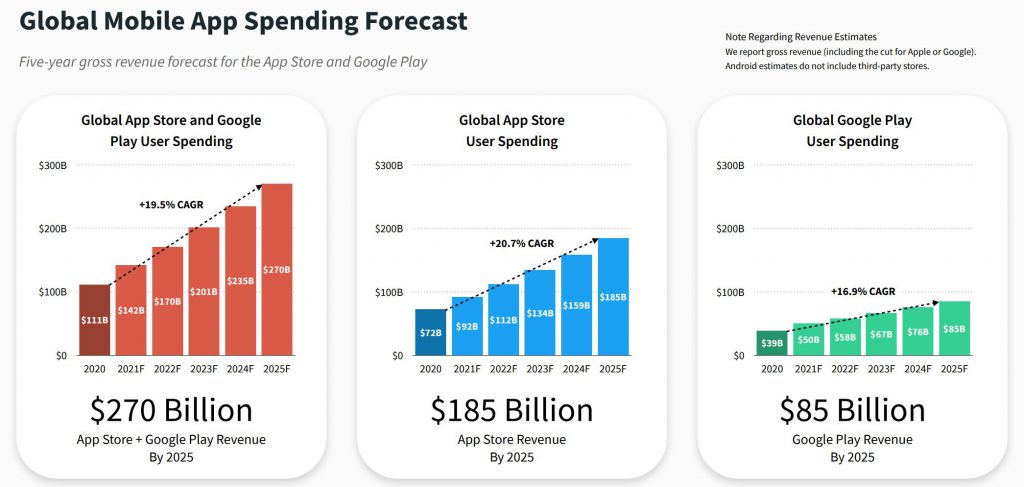 Global Mobile App Spending Forecast

Five-year gross revenue forecast for the App Store and Google Play

Note Regarding Revenue Estimates
We report gross revenue (including the cut for Apple or Google).
Android estimates do not include third-party stores.

Global App Store and Google Play User Spending

$300B
$200B
$100B
$0

+19.5% CAGR

$111B
$142B
$170B
$201B
$235B
$270B

2020
2021F
2022F
2023F
2024F
2025F

$270 Billion
App Store + Google Play Revenue
By 2025

Global App Store User Spending

$300B
$200B
$100B
$0

+20.7% CAGR

$72B
$92B
$112B
$134B
$159B
$185B

2020
2021F
2022F
2023F
2024F
2025F

$185 Billion
App Store Revenue
By 2025

Global Google Play User Spending

$300B
$200B
$100B
$0

+16.9% CAGR

$39B
$50B
$58B
$67B
$76B
$85B

2020
2021F
2022F
2023F
2024F
2025F

$85 Billion
Google Play Revenue
By 2025